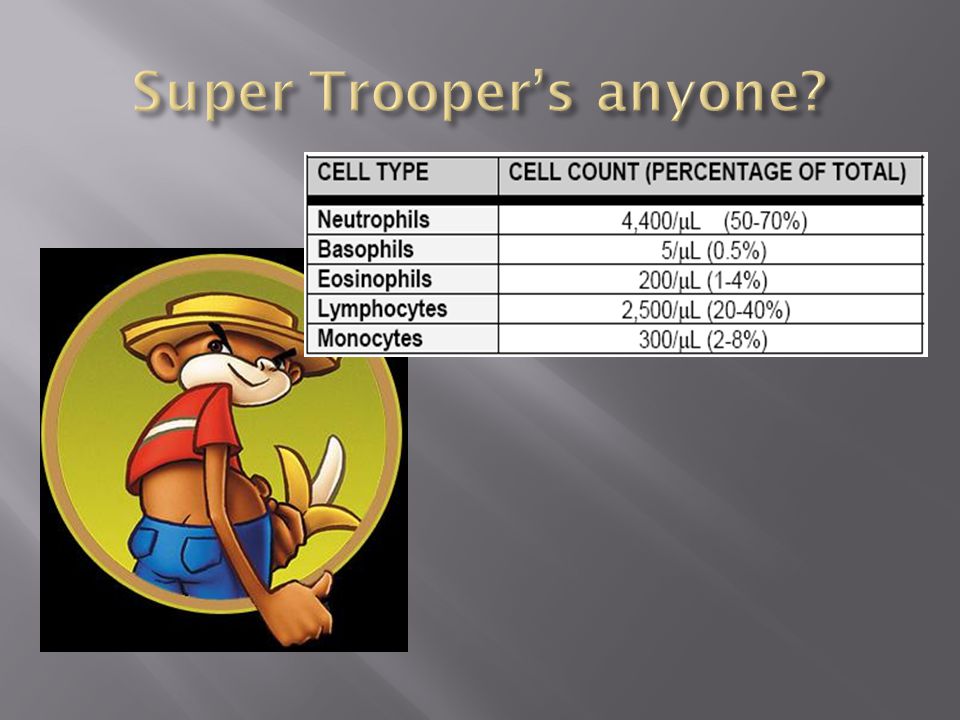 Super Trooper's anyone?

| CELL TYPE | CELL COUNT (PERCENTAGE OF TOTAL) |
|---|---|
| Neutrophils | 4,400/µL (50-70%) |
| Basophils | 5/µL (0.5%) |
| Eosinophils | 200/µL (1-4%) |
| Lymphocytes | 2,500/µL (20-40%) |
| Monocytes | 300/µL (2-8%) |